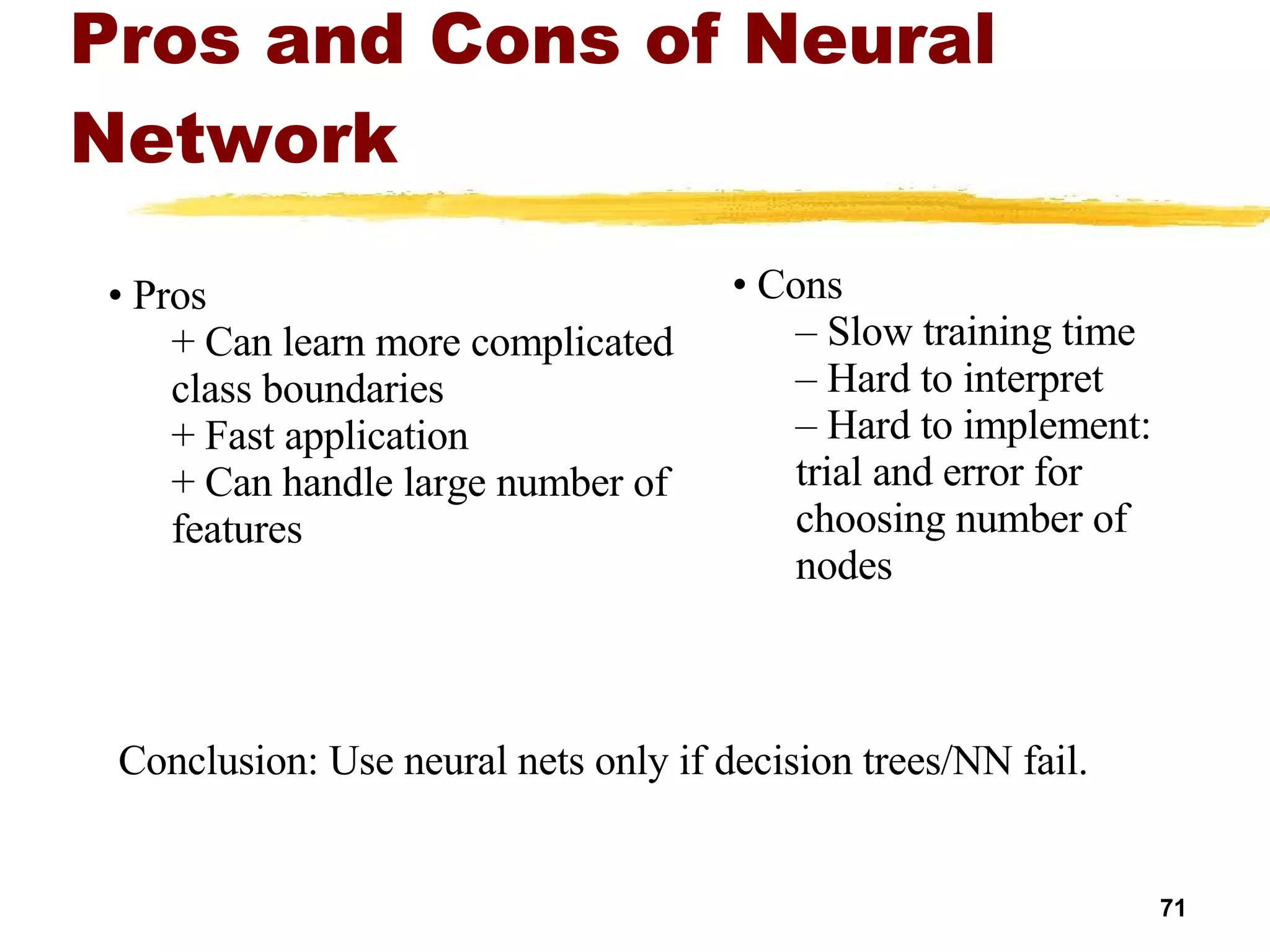 Pros and Cons of Neural Network

• Pros
+ Can learn more complicated class boundaries
+ Fast application
+ Can handle large number of features

• Cons
– Slow training time
– Hard to interpret
– Hard to implement: trial and error for choosing number of nodes

Conclusion: Use neural nets only if decision trees/NN fail.

71